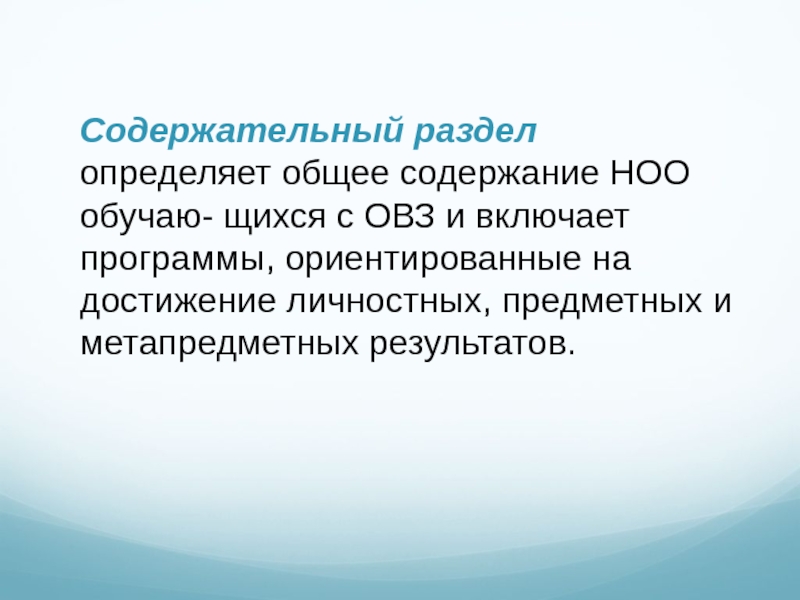 Содержательный раздел определяет общее содержание НОО обучаю- щихся с ОВЗ и включает программы, ориентированные на достижение личностных, предметных и метапредметных результатов.